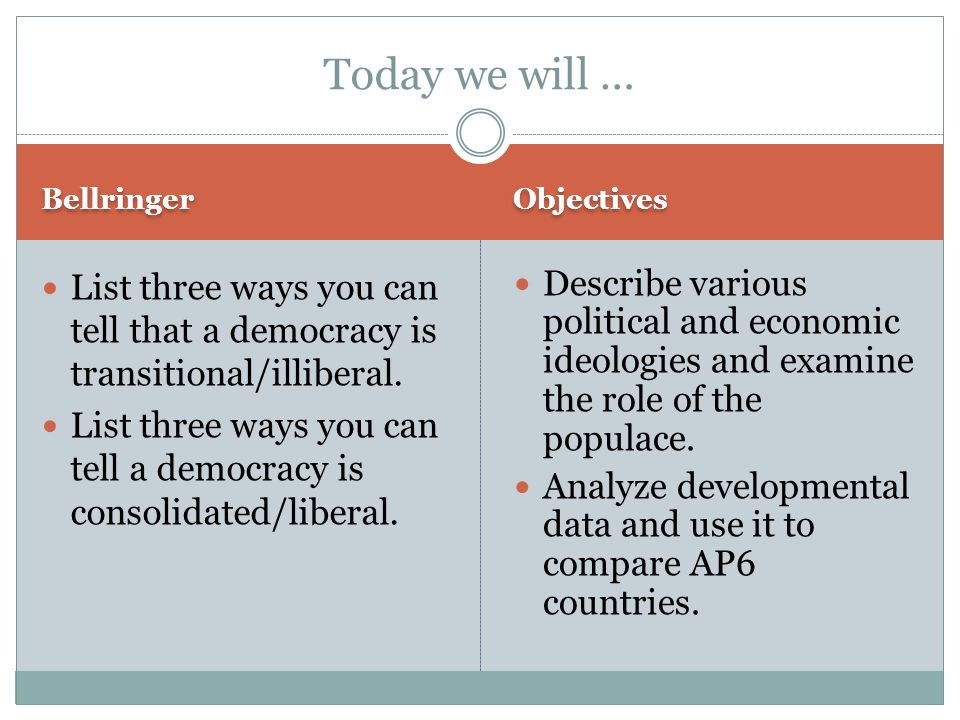 Today we will …

Bellringer

- List three ways you can tell that a democracy is transitional/illiberal.
- List three ways you can tell a democracy is consolidated/liberal.

Objectives

- Describe various political and economic ideologies and examine the role of the populace.
- Analyze developmental data and use it to compare AP6 countries.